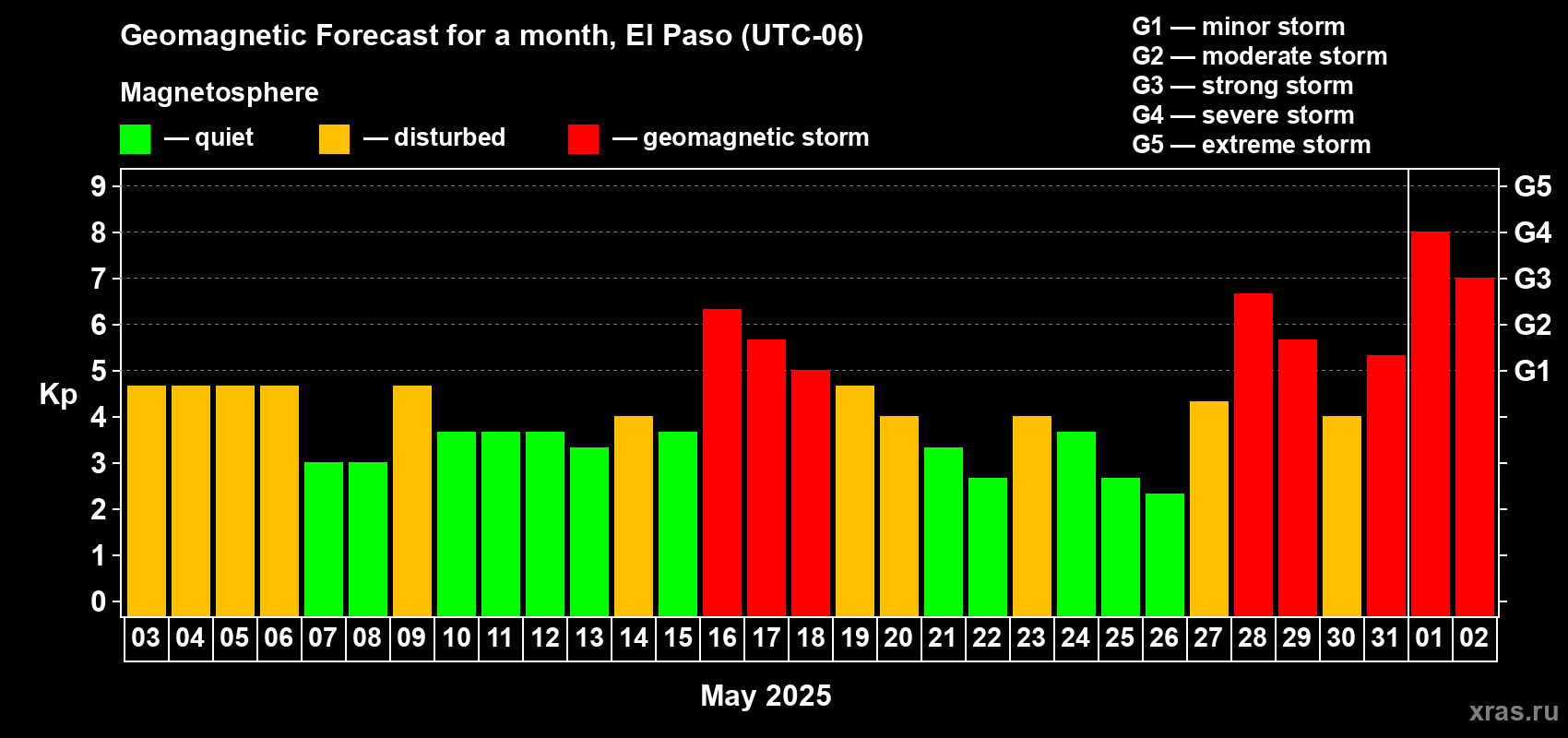 Geomagnetic Forecast for a month, El Paso (UTC-06)

Magnetosphere

— quiet — disturbed — geomagnetic storm

G1 — minor storm
G2 — moderate storm
G3 — strong storm
G4 — severe storm
G5 — extreme storm

Kp

9
8
7
6
5
4
3
2
1
0

G5
G4
G3
G2
G1

03 04 05 06 07 08 09 10 11 12 13 14 15 16 17 18 19 20 21 22 23 24 25 26 27 28 29 30 31 01 02

May 2025

xras.ru